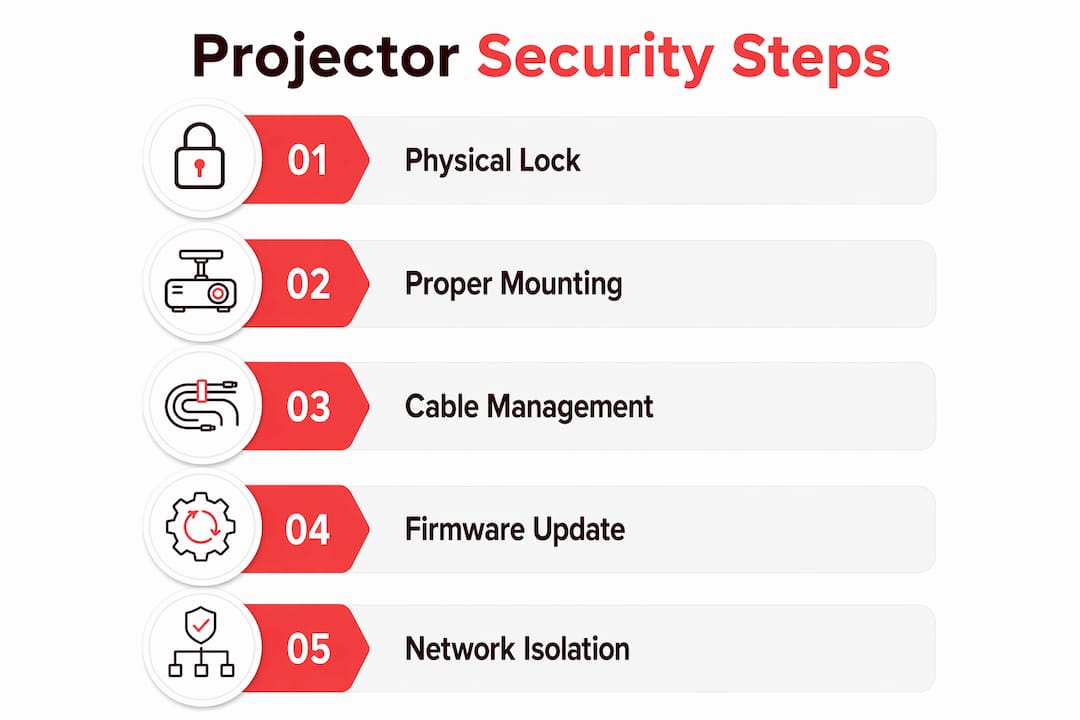 Projector Security Steps

01 Physical Lock

02 Proper Mounting

03 Cable Management

04 Firmware Update

05 Network Isolation